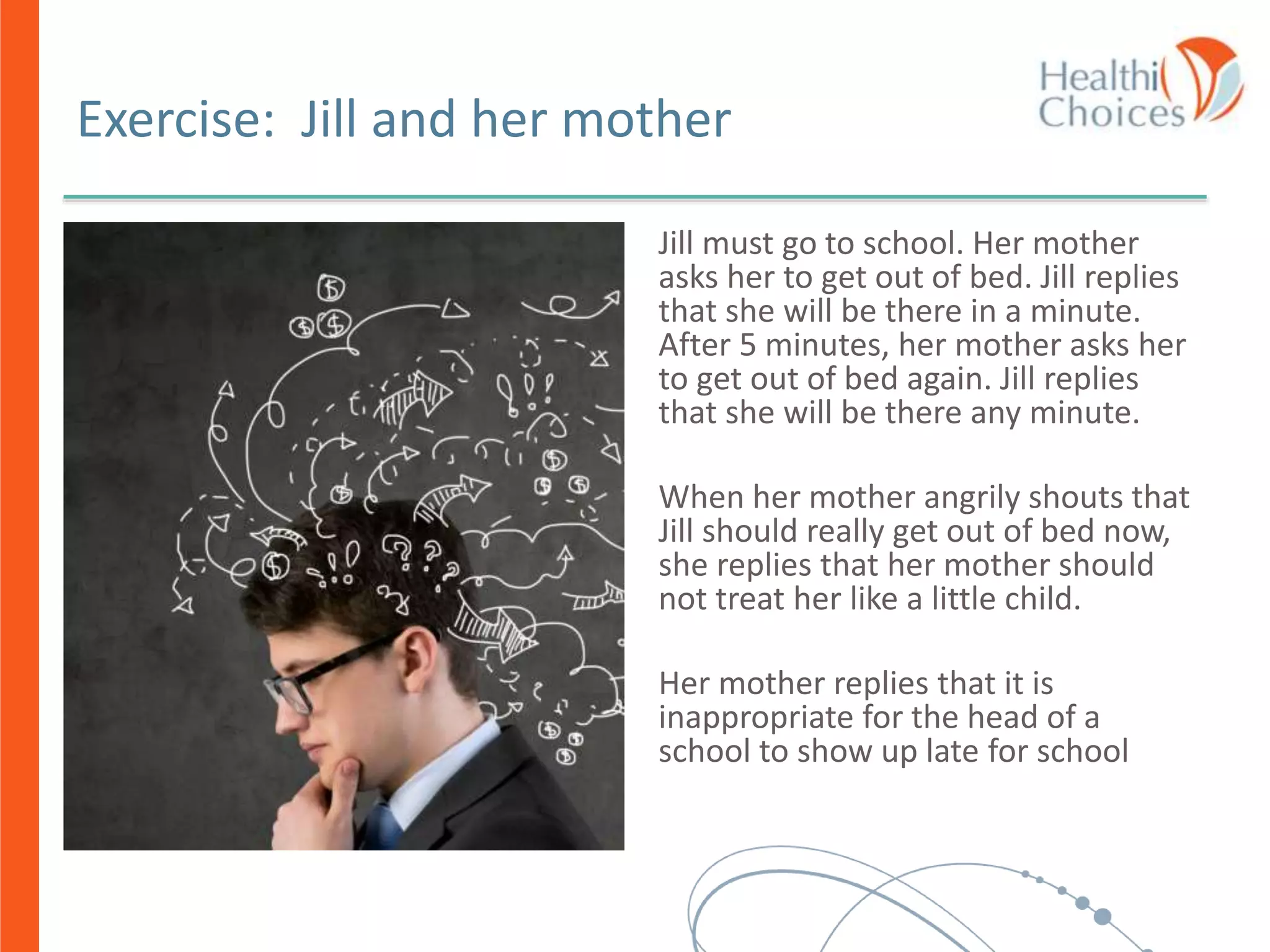 Exercise: Jill and her mother

Healthi Choices

Jill must go to school. Her mother asks her to get out of bed. Jill replies that she will be there in a minute. After 5 minutes, her mother asks her to get out of bed again. Jill replies that she will be there any minute.

When her mother angrily shouts that Jill should really get out of bed now, she replies that her mother should not treat her like a little child.

Her mother replies that it is inappropriate for the head of a school to show up late for school